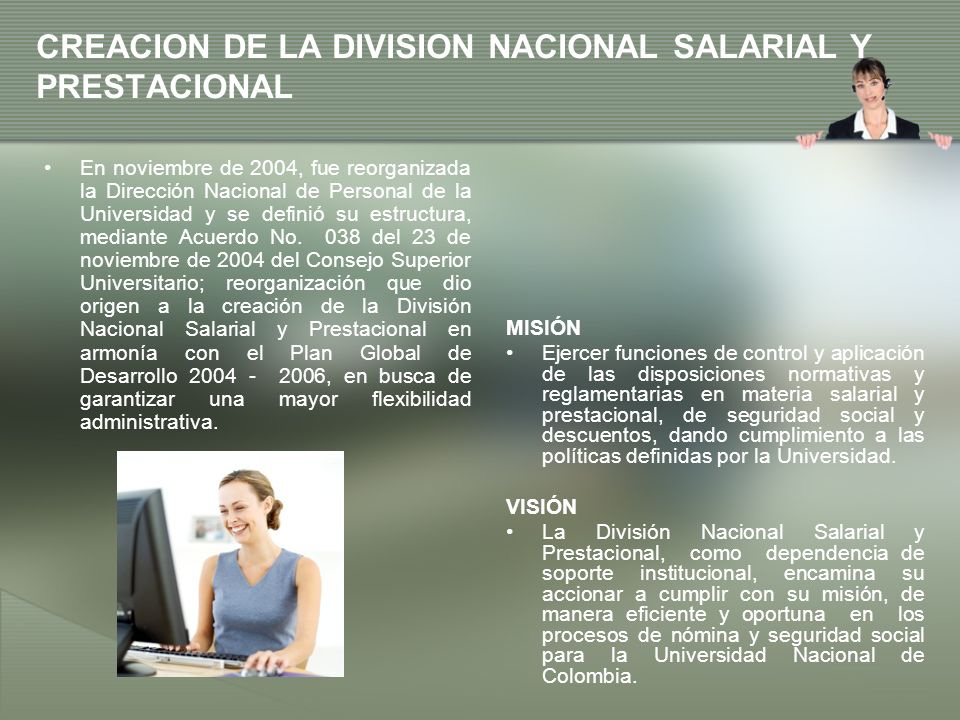 CREACION DE LA DIVISION NACIONAL SALARIAL Y PRESTACIONAL

• En noviembre de 2004, fue reorganizada la Dirección Nacional de Personal de la Universidad y se definió su estructura, mediante Acuerdo No. 038 del 23 de noviembre de 2004 del Consejo Superior Universitario; reorganización que dio origen a la creación de la División Nacional Salarial y Prestacional en armonía con el Plan Global de Desarrollo 2004 - 2006, en busca de garantizar una mayor flexibilidad administrativa.

MISIÓN

• Ejercer funciones de control y aplicación de las disposiciones normativas y reglamentarias en materia salarial y prestacional, de seguridad social y descuentos, dando cumplimiento a las políticas definidas por la Universidad.

VISIÓN

• La División Nacional Salarial y Prestacional, como dependencia de soporte institucional, encamina su accionar a cumplir con su misión, de manera eficiente y oportuna en los procesos de nómina y seguridad social para la Universidad Nacional de Colombia.